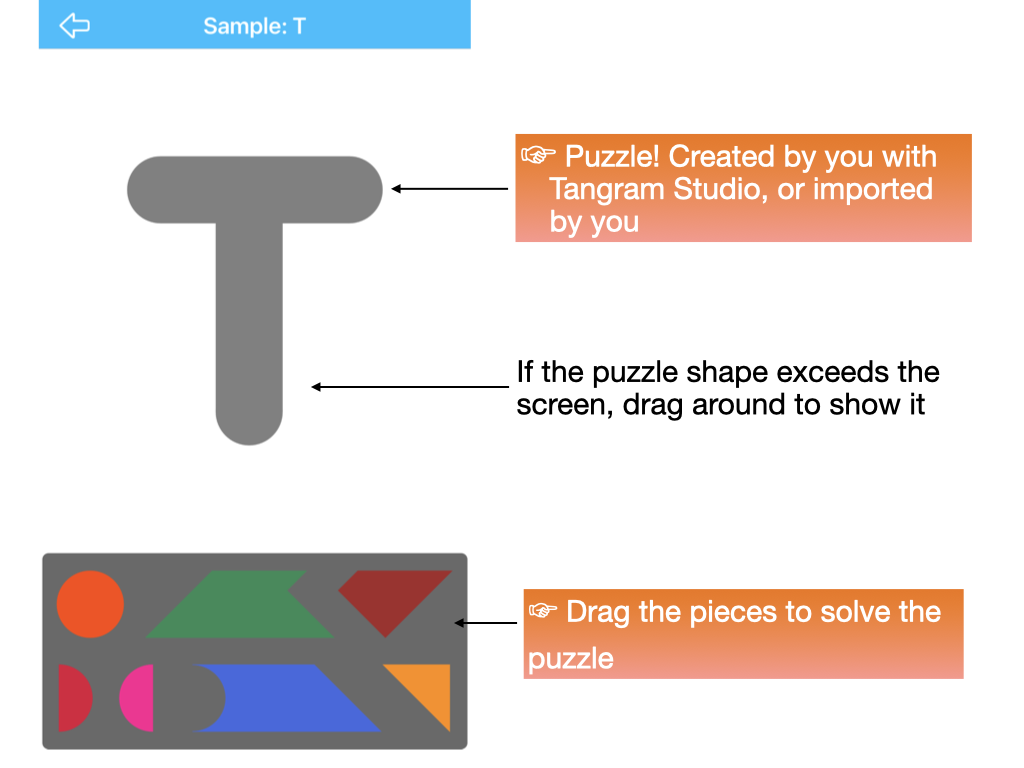 Sample: T

☞ Puzzle! Created by you with Tangram Studio, or imported by you

If the puzzle shape exceeds the screen, drag around to show it

☞ Drag the pieces to solve the puzzle